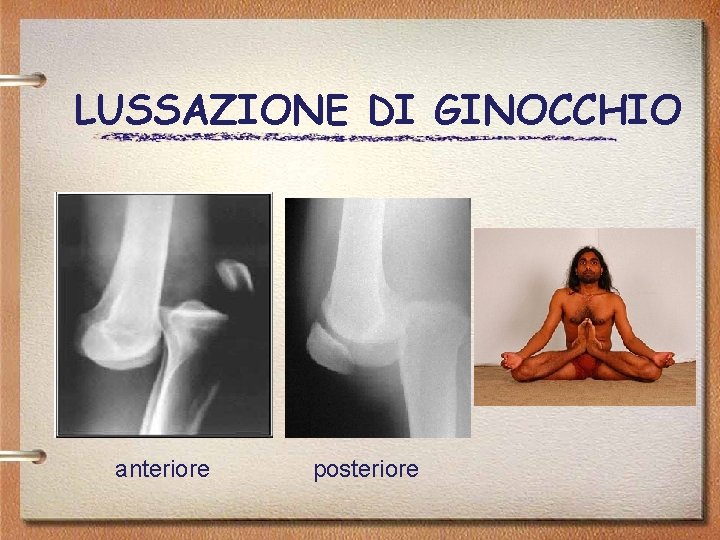 LUSSAZIONE DI GINOCCHIO

anteriore

posteriore